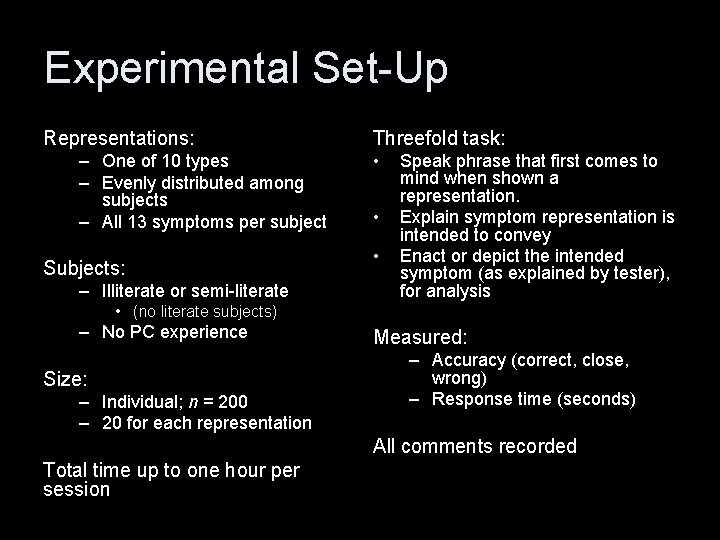 Experimental Set-Up

Representations:
– One of 10 types
– Evenly distributed among subjects
– All 13 symptoms per subject

Subjects:
– Illiterate or semi-literate
• (no literate subjects)
– No PC experience

Size:
– Individual; $n$ = 200
– 20 for each representation

Total time up to one hour per session

Threefold task:
• Speak phrase that first comes to mind when shown a representation.
• Explain symptom representation is intended to convey
• Enact or depict the intended symptom (as explained by tester), for analysis

Measured:
– Accuracy (correct, close, wrong)
– Response time (seconds)

All comments recorded